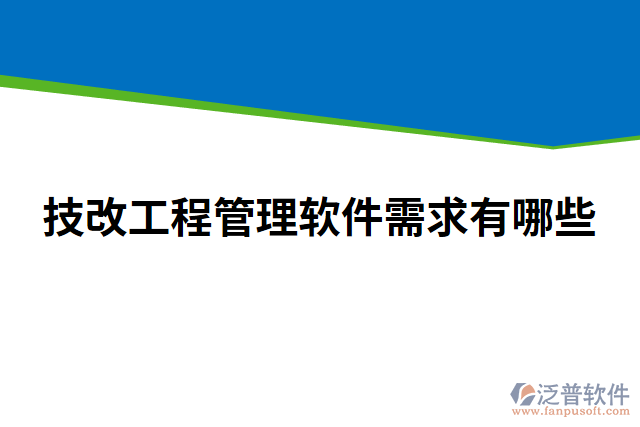 技改工程管理软件需求有哪些

泛普软件
www.fanpusoft.com